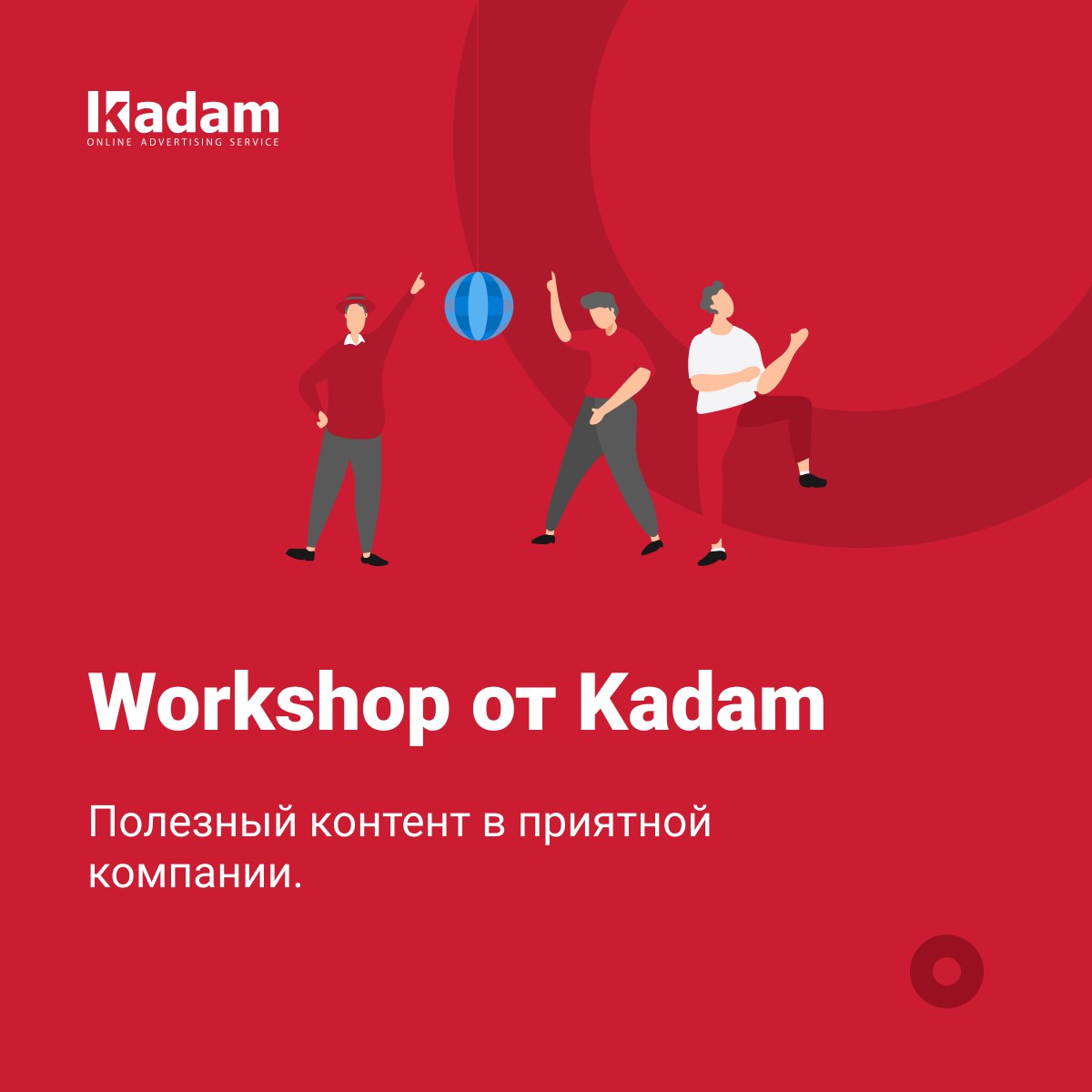 Kadam
ONLINE ADVERTISING SERVICE

Workshop от Kadam

Полезный контент в приятной компании.